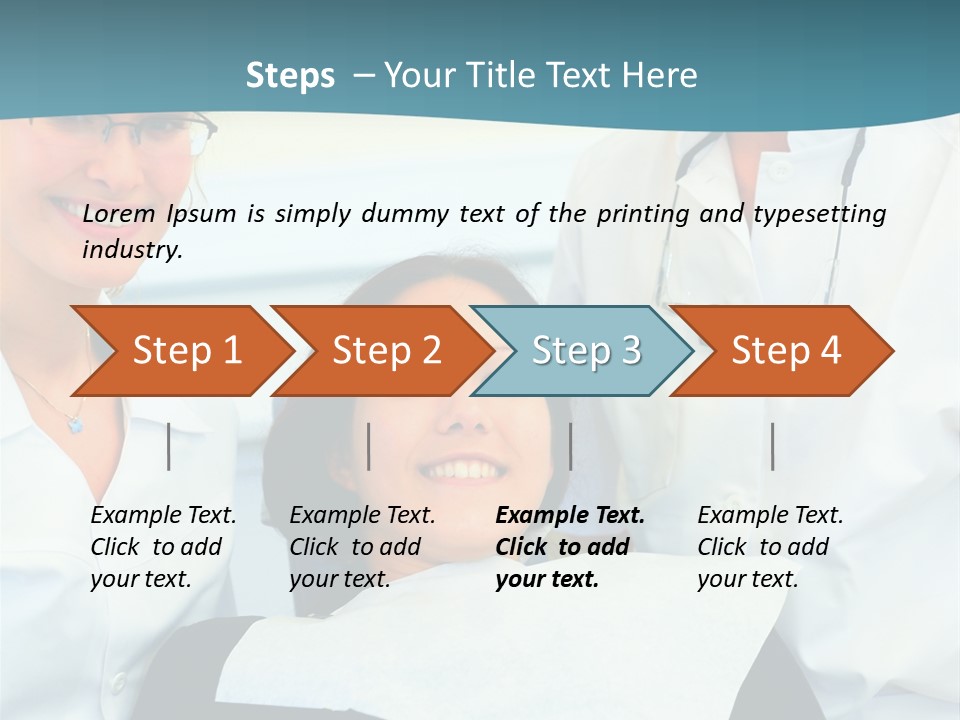 Steps – Your Title Text Here

Lorem Ipsum is simply dummy text of the printing and typesetting industry.

Step 1

Step 2

Step 3

Step 4

Example Text. Click to add your text.

Example Text. Click to add your text.

Example Text. Click to add your text.

Example Text. Click to add your text.